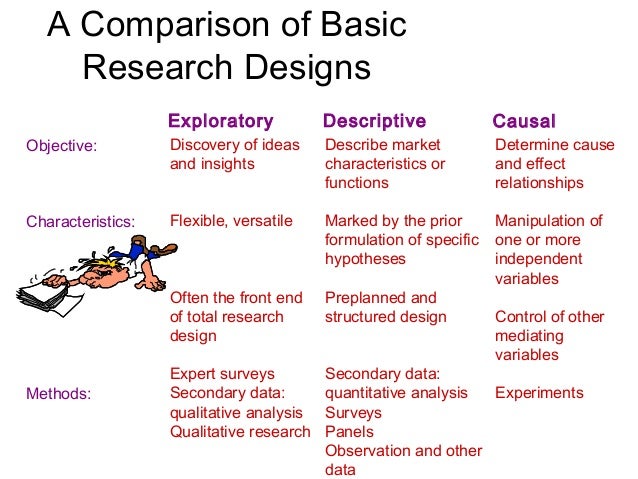 A Comparison of Basic Research Designs

| | Exploratory | Descriptive | Causal |
|---|---|---|---|
| Objective: | Discovery of ideas and insights | Describe market characteristics or functions | Determine cause and effect relationships |
| Characteristics: | Flexible, versatile | Marked by the prior formulation of specific hypotheses | Manipulation of one or more independent variables |
| | Often the front end of total research design | Preplanned and structured design | Control of other mediating variables |
| Methods: | Expert surveys Secondary data: qualitative analysis Qualitative research | Secondary data: quantitative analysis Surveys Panels Observation and other data | Experiments |